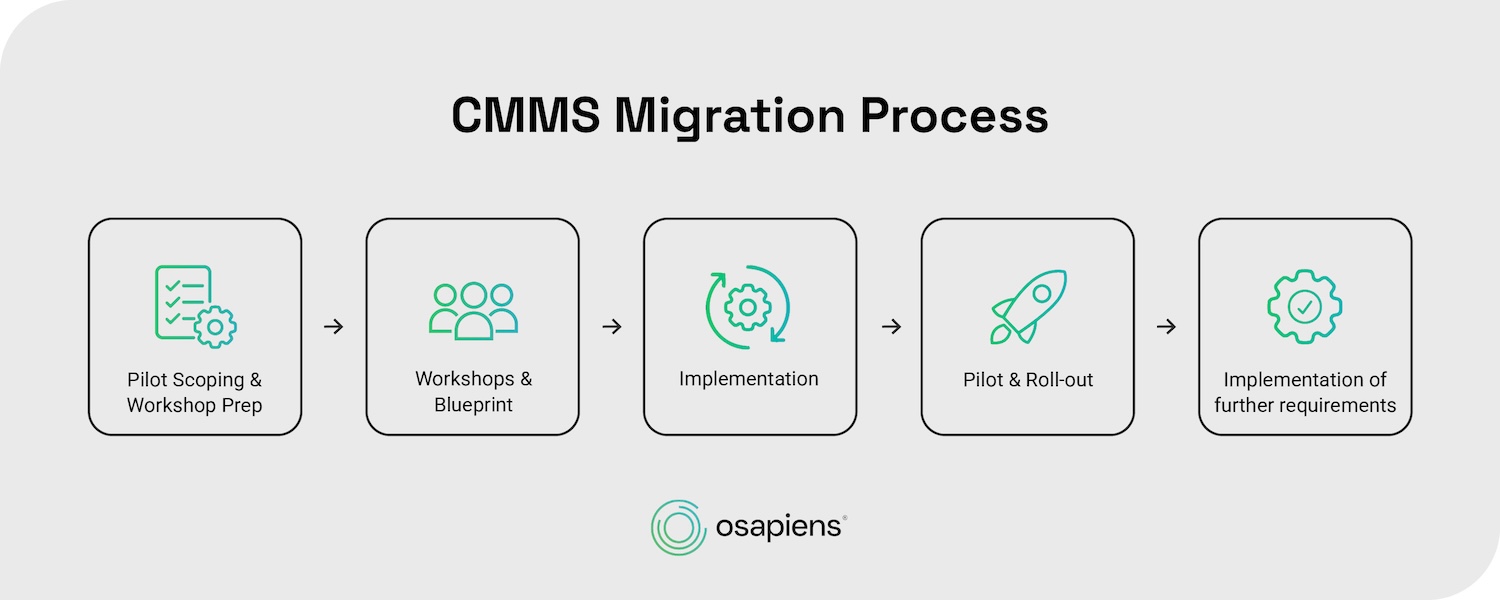 CMMS Migration Process

Pilot Scoping & Workshop Prep

→

Workshops & Blueprint

→

Implementation

→

Pilot & Roll-out

→

Implementation of further requirements

osapiens®